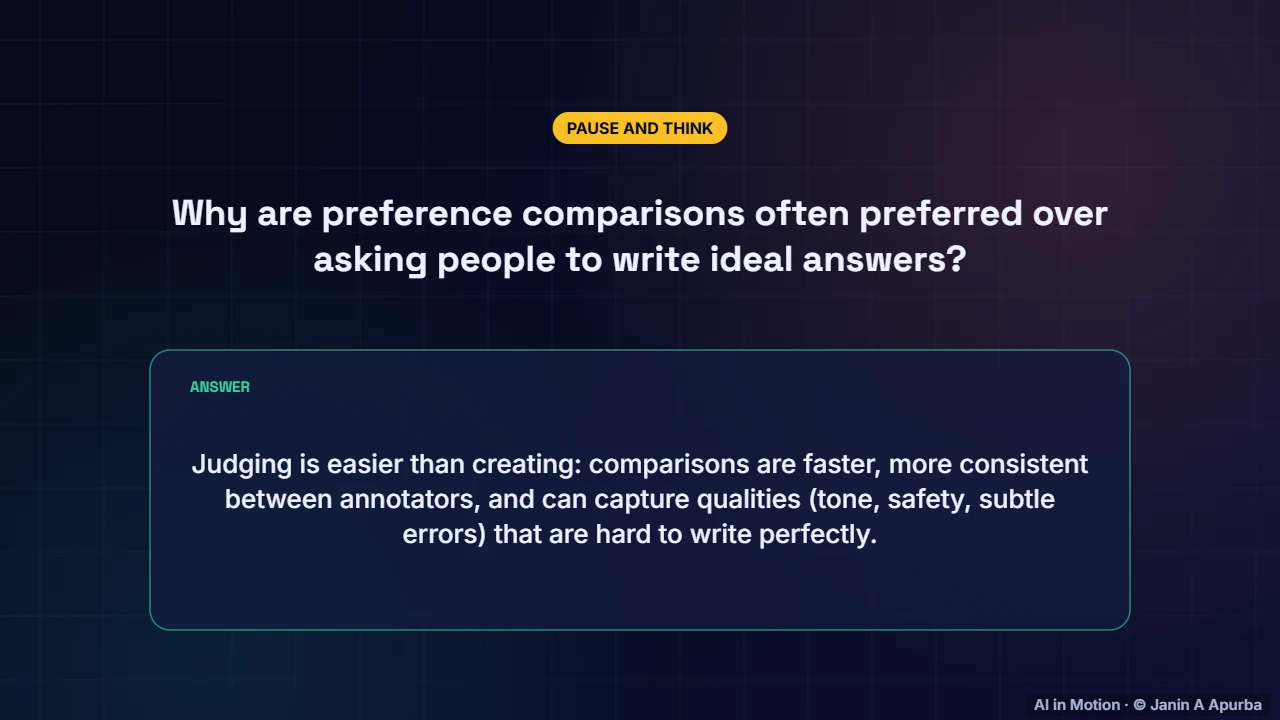 PAUSE AND THINK

Why are preference comparisons often preferred over asking people to write ideal answers?

ANSWER

Judging is easier than creating: comparisons are faster, more consistent between annotators, and can capture qualities (tone, safety, subtle errors) that are hard to write perfectly.

AI in Motion · © Janin A Apurba